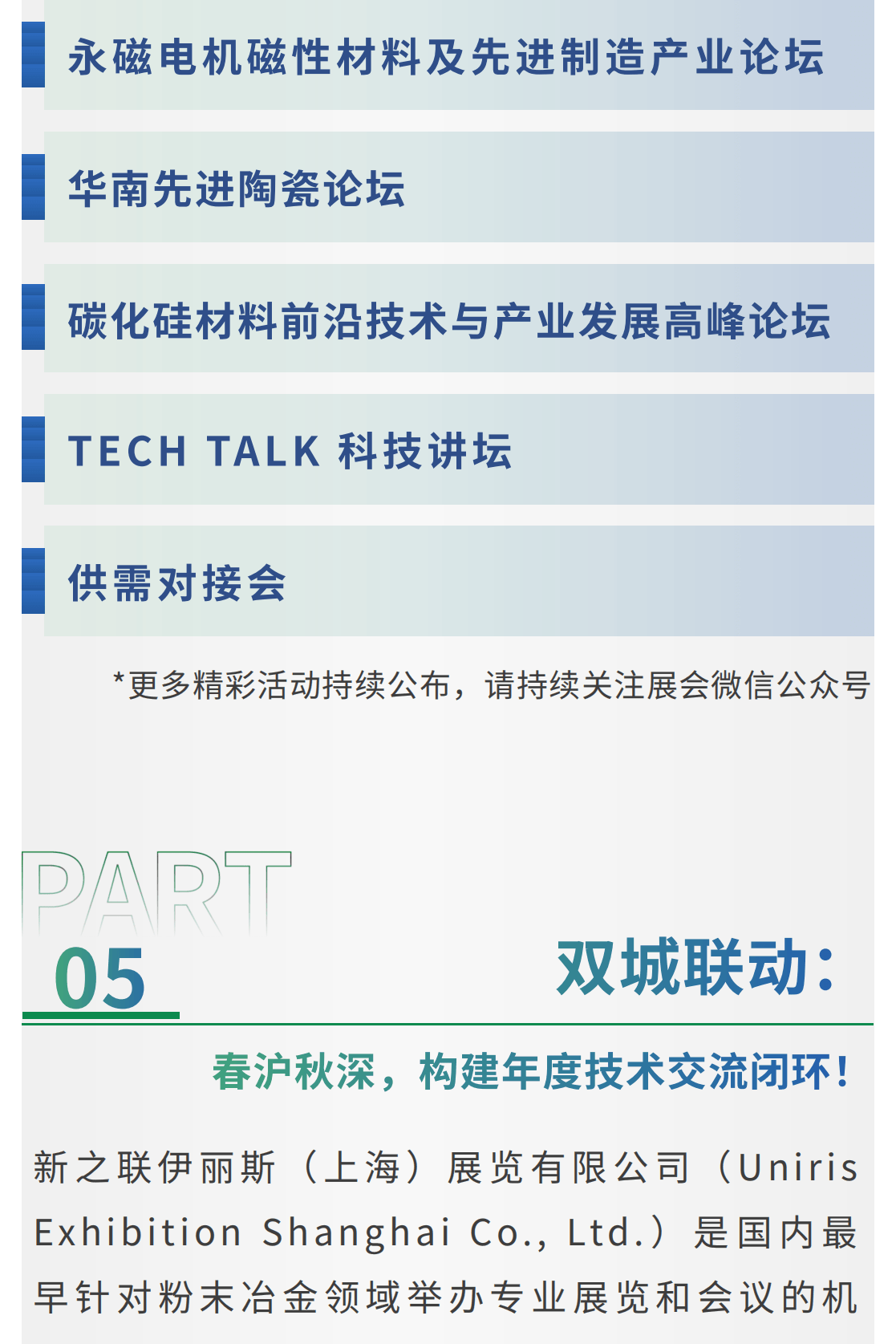 永磁电机磁性材料及先进制造产业论坛

华南先进陶瓷论坛

碳化硅材料前沿技术与产业发展高峰论坛

TECH TALK 科技讲坛

供需对接会

*更多精彩活动持续公布，请持续关注展会微信公众号

PART
05

双城联动：

春沪秋深，构建年度技术交流闭环！

新之联伊丽斯（上海）展览有限公司（Uniris Exhibition Shanghai Co., Ltd.）是国内最早针对粉末冶金领域举办专业展览和会议的机